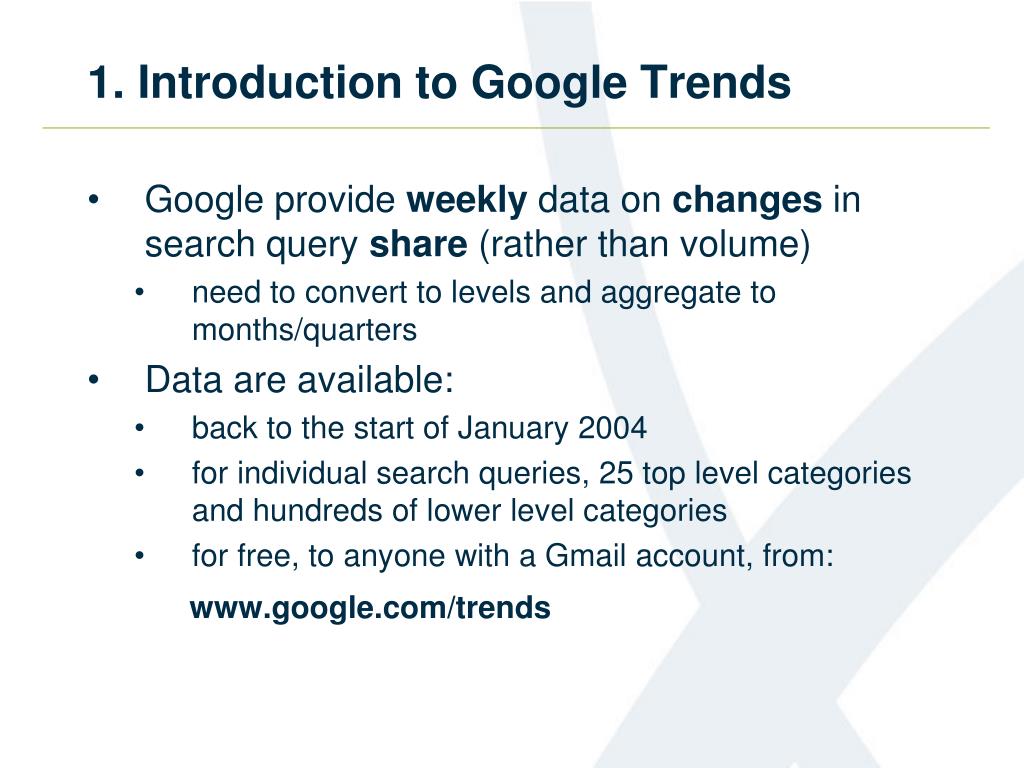 1. Introduction to Google Trends

• Google provide weekly data on changes in search query share (rather than volume)
  • need to convert to levels and aggregate to months/quarters
• Data are available:
  • back to the start of January 2004
  • for individual search queries, 25 top level categories and hundreds of lower level categories
  • for free, to anyone with a Gmail account, from:

www.google.com/trends